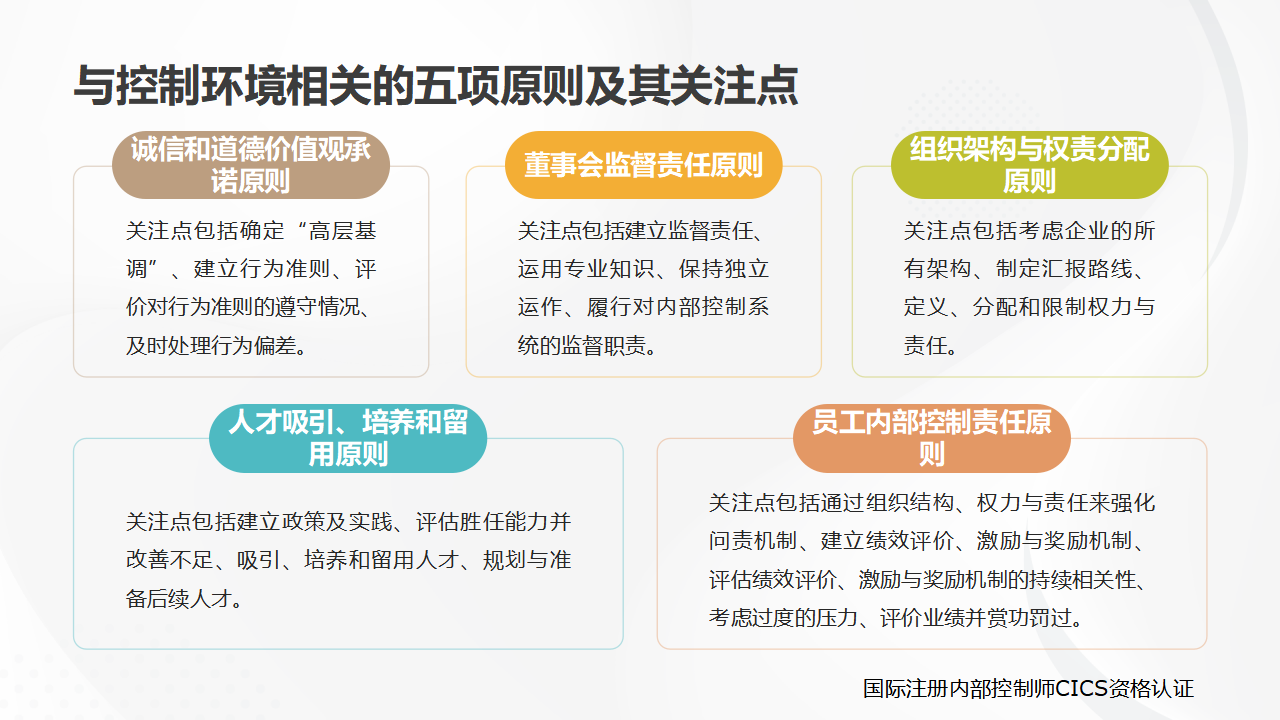 与控制环境相关的五项原则及其关注点

诚信和道德价值观承诺原则

关注点包括确定“高层基调”、建立行为准则、评价对行为准则的遵守情况、及时处理行为偏差。

董事会监督责任原则

关注点包括建立监督责任、运用专业知识、保持独立运作、履行对内部控制系统的监督职责。

组织架构与权责分配原则

关注点包括考虑企业的所有架构、制定汇报路线、定义、分配和限制权力与责任。

人才吸引、培养和留用原则

关注点包括建立政策及实践、评估胜任能力并改善不足、吸引、培养和留用人才、规划与准备后续人才。

员工内部控制责任原则

关注点包括通过组织结构、权力与责任来强化问责机制、建立绩效评价、激励与奖励机制、评估绩效评价、激励与奖励机制的持续相关性、考虑过度的压力、评价业绩并赏功罚过。

国际注册内部控制师CICS资格认证